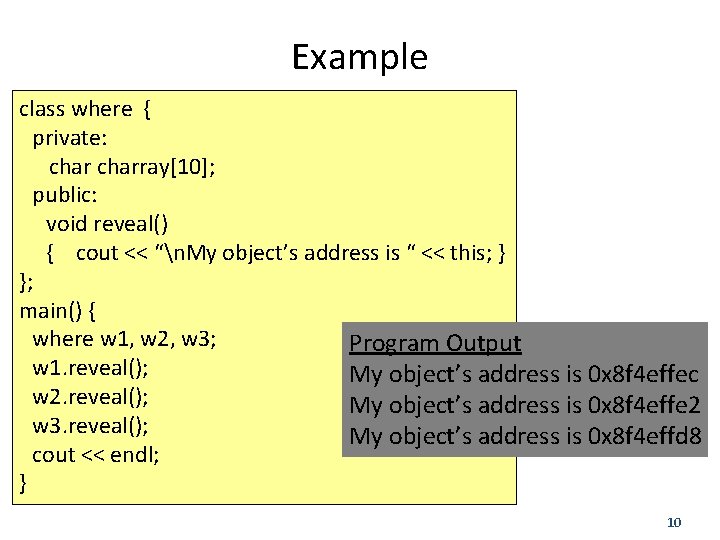 Example

class where {
private:
char charray[10];
public:
void reveal()
{ cout << "\nMy object's address is " << this; }
};
main() {
where w1, w2, w3;
w1.reveal();
w2.reveal();
w3.reveal();
cout << endl;
}

Program Output
My object's address is 0x8f4effec
My object's address is 0x8f4effe2
My object's address is 0x8f4effd8

10